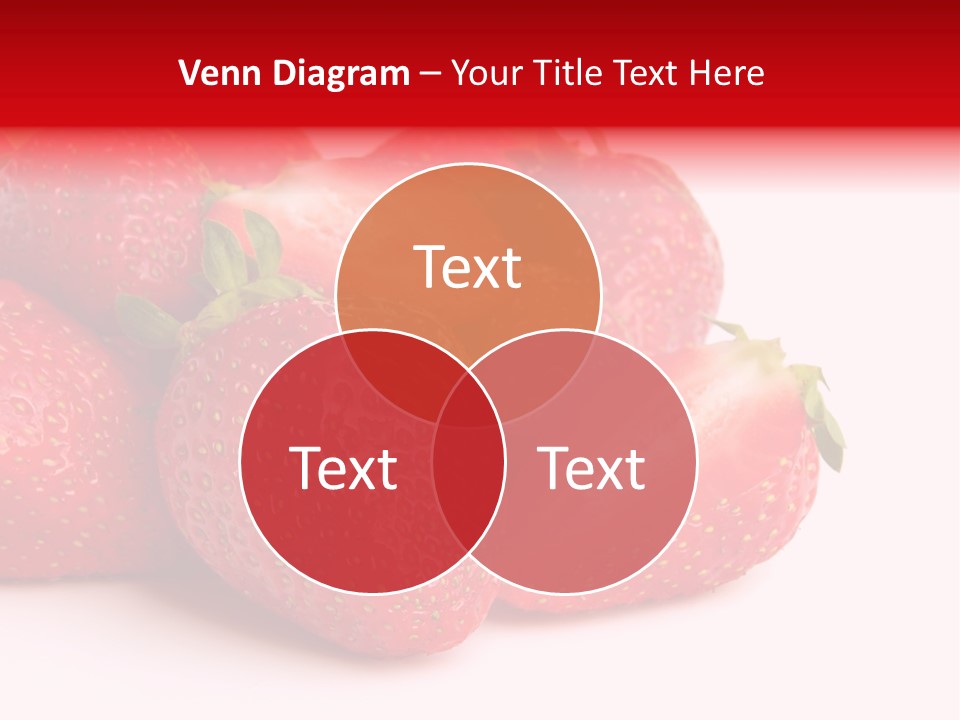 Venn Diagram – Your Title Text Here

Text

Text

Text